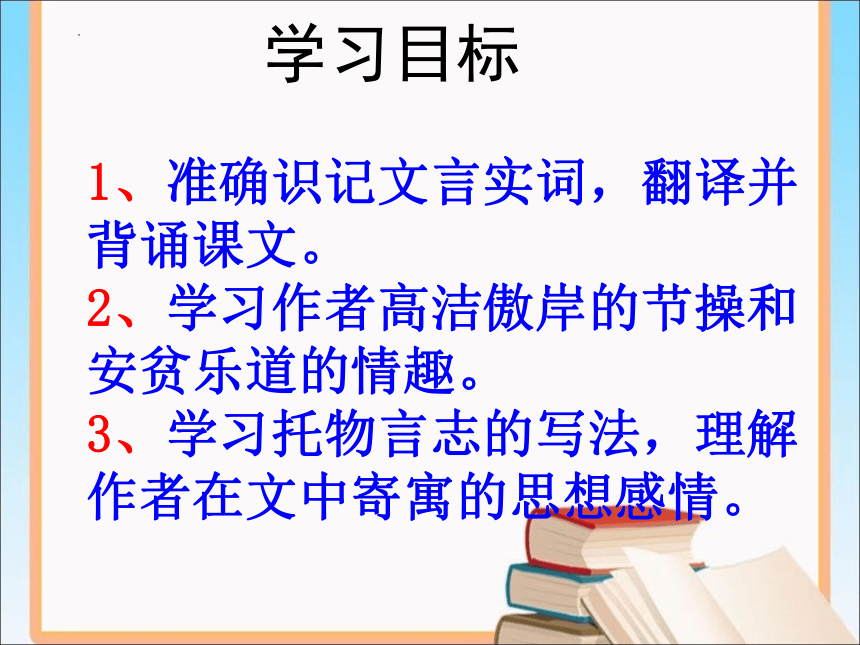 学习目标

1、准确识记文言实词，翻译并背诵课文。

2、学习作者高洁傲岸的节操和安贫乐道的情趣。

3、学习托物言志的写法，理解作者在文中寄寓的思想感情。